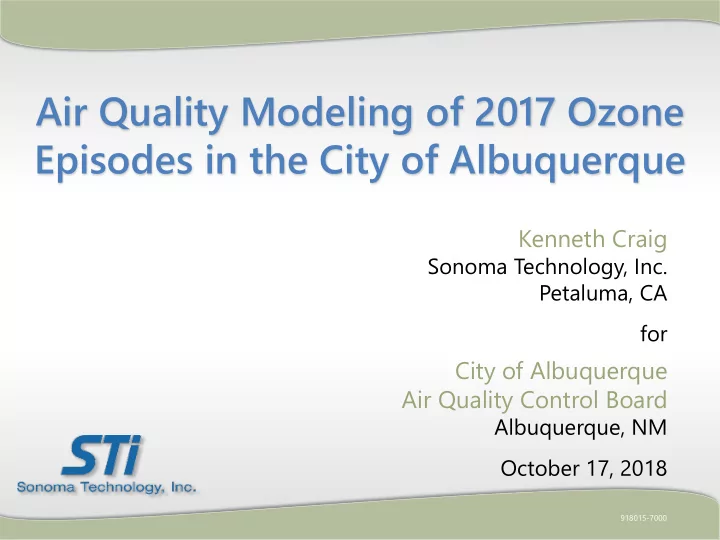 Air Quality Modeling of 2017 Ozone Episodes in the City of Albuquerque

Kenneth Craig
Sonoma Technology, Inc.
Petaluma, CA

for

City of Albuquerque
Air Quality Control Board
Albuquerque, NM

October 17, 2018

STi
Sonoma Technology, Inc.

918015-7000